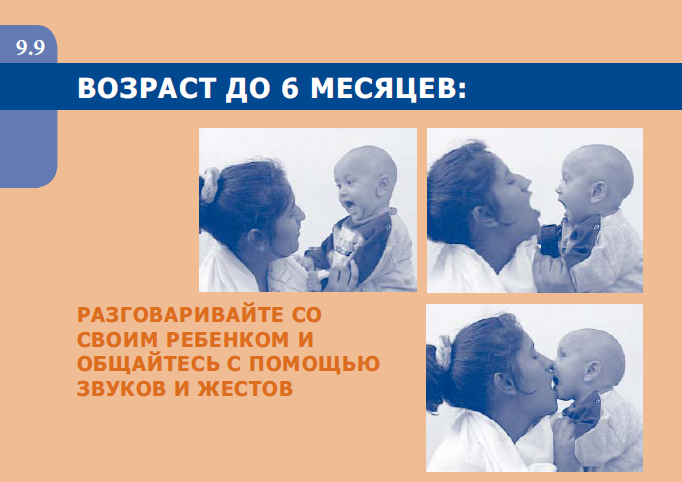 9.9

ВОЗРАСТ ДО 6 МЕСЯЦЕВ:

РАЗГОВАРИВАЙТЕ СО СВОИМ РЕБЕНКОМ И ОБЩАЙТЕСЬ С ПОМОЩЬЮ ЗВУКОВ И ЖЕСТОВ